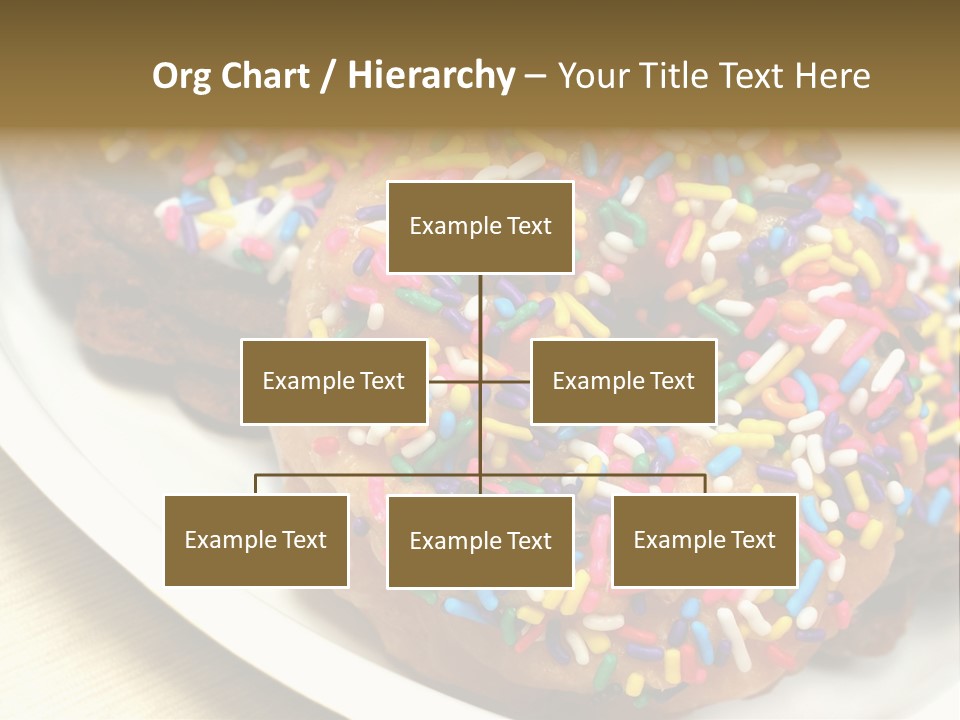 Org Chart / Hierarchy – Your Title Text Here

Example Text

Example Text

Example Text

Example Text

Example Text

Example Text